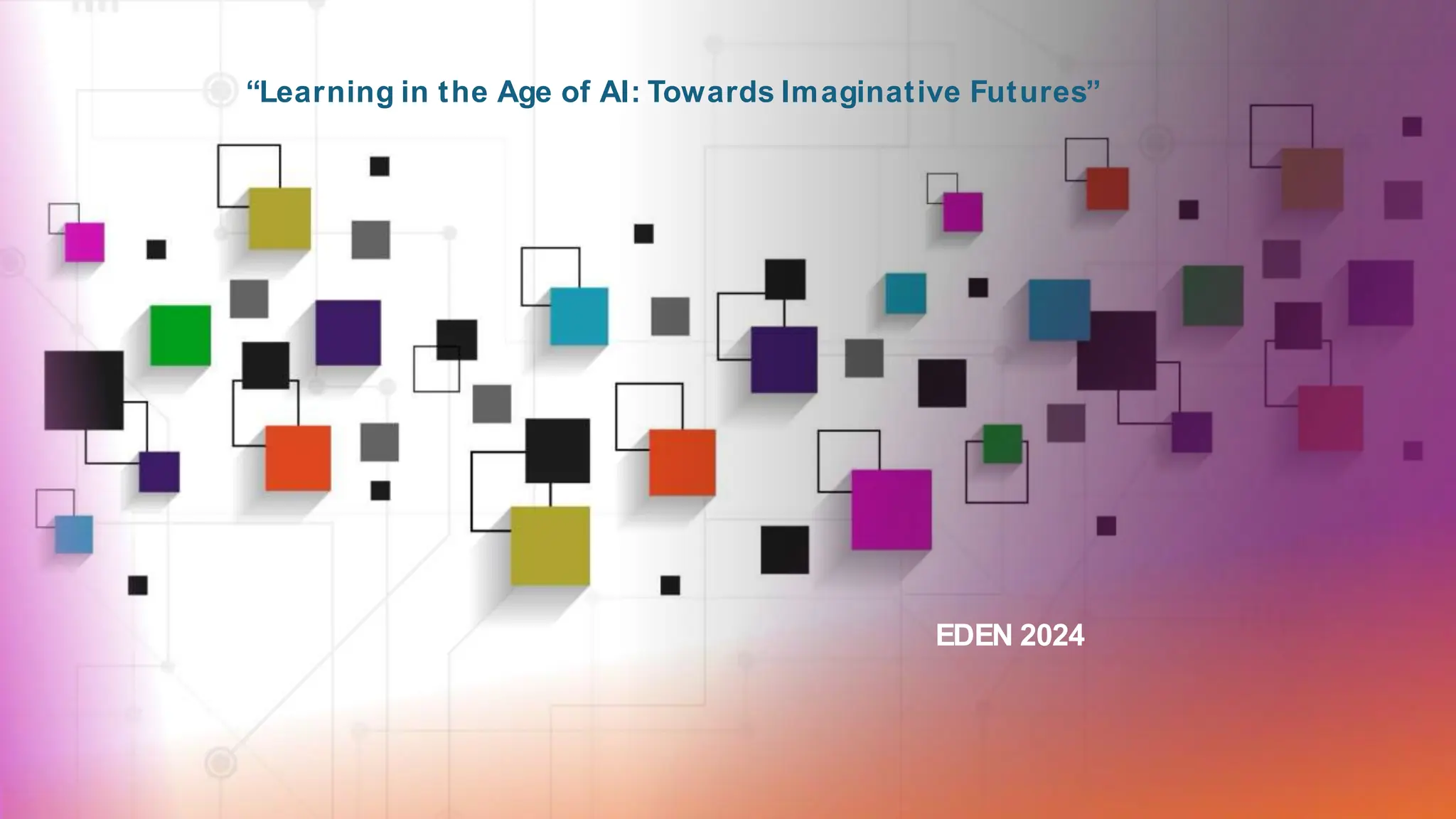 “Learning in the Age of AI: Towards Imaginative Futures”

EDEN 2024